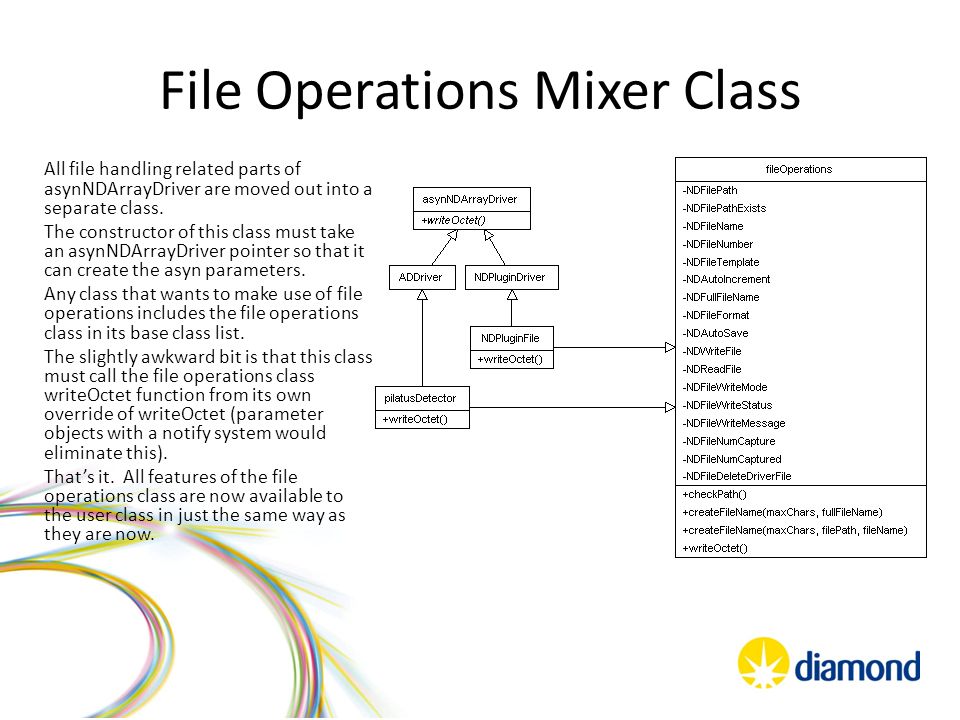 File Operations Mixer Class

All file handling related parts of asynNDArrayDriver are moved out into a separate class.

The constructor of this class must take an asynNDArrayDriver pointer so that it can create the asyn parameters.

Any class that wants to make use of file operations includes the file operations class in its base class list.

The slightly awkward bit is that this class must call the file operations class writeOctet function from its own override of writeOctet (parameter objects with a notify system would eliminate this).

That's it. All features of the file operations class are now available to the user class in just the same way as they are now.

asynNDArrayDriver
+writeOctet()

ADDriver

NDPluginDriver

NDPluginFile
+writeOctet()

pilatusDetector
+writeOctet()

fileOperations
-NDFilePath
-NDFilePathExists
-NDFileName
-NDFileNumber
-NDFileTemplate
-NDAutoIncrement
-NDFullFileName
-NDFileFormat
-NDAutoSave
-NDWriteFile
-NDReadFile
-NDFileWriteMode
-NDFileWriteStatus
-NDFileWriteMessage
-NDFileNumCapture
-NDFileNumCaptured
-NDFileDeleteDriverFile
+checkPath()
+createFileName(maxChars, fullFileName)
+createFileName(maxChars, filePath, fileName)
+writeOctet()

diamond